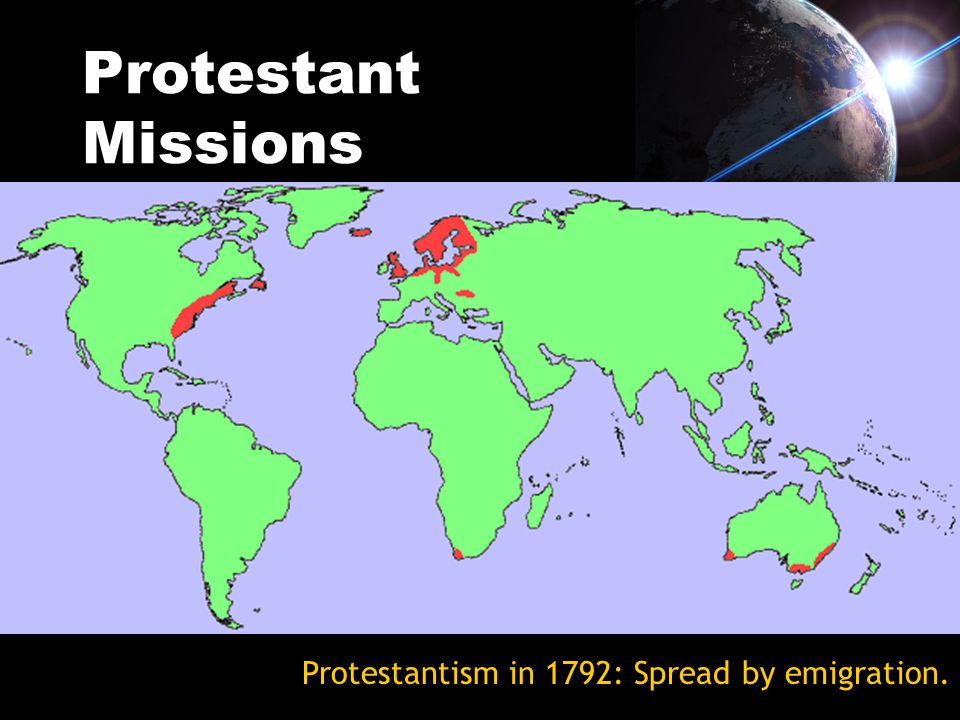 Protestant Missions

Protestantism in 1792: Spread by emigration.